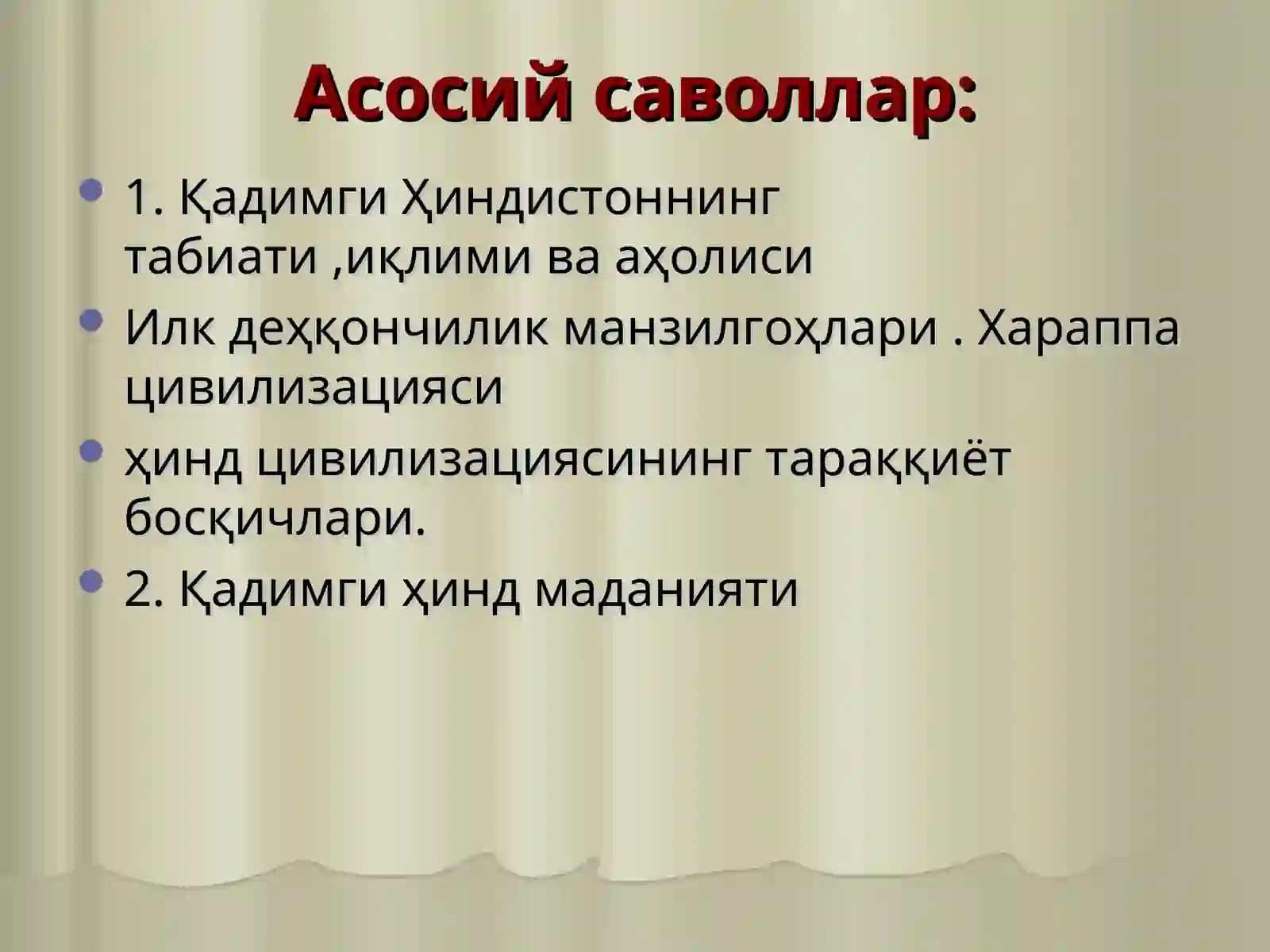 Асосий саволлар:

1. Қадимги Ҳиндистоннинг табиати ,иқлими ва аҳолиси

Илк деҳқончилик манзилгоҳлари . Хараппа цивилизацияси

ҳинд цивилизациясининг тараққиёт босқичлари.

2. Қадимги ҳинд маданияти